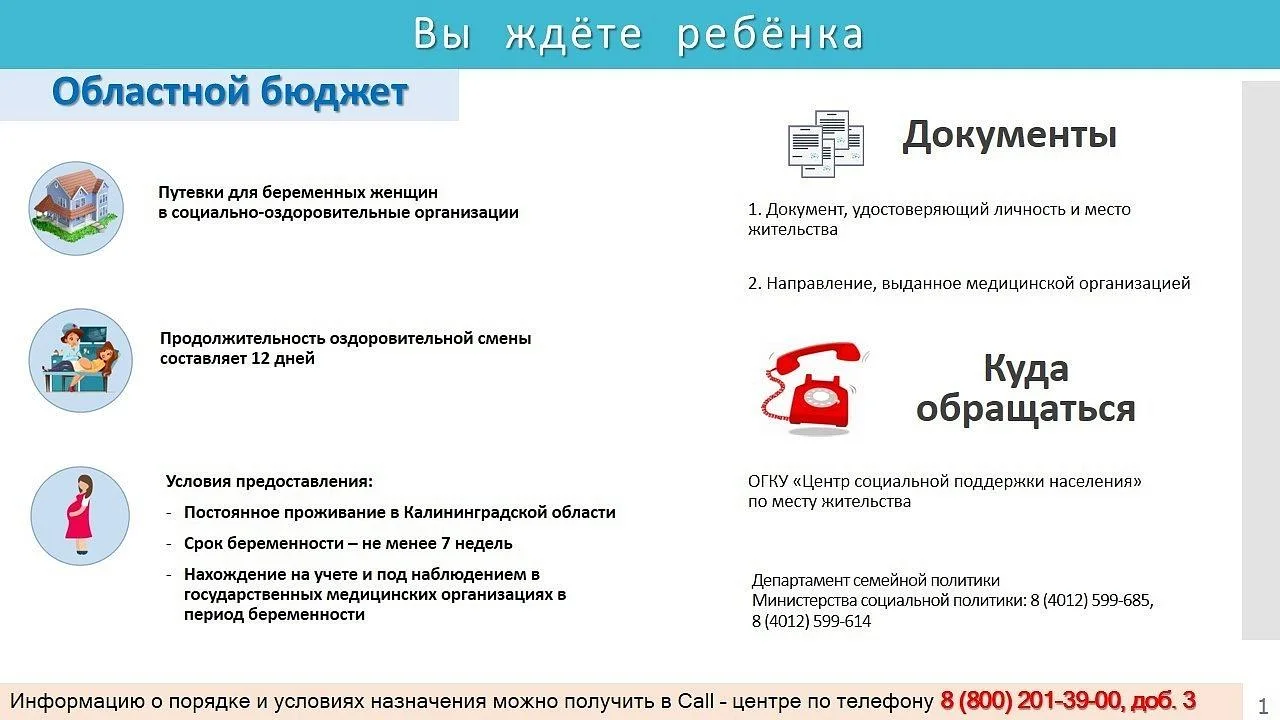 Вы ждёте ребёнка

Областной бюджет

Путевки для беременных женщин в социально-оздоровительные организации

Продолжительность оздоровительной смены составляет 12 дней

Условия предоставления:

- Постоянное проживание в Калининградской области
- Срок беременности – не менее 7 недель
- Нахождение на учете и под наблюдением в государственных медицинских организациях в период беременности

Документы

1. Документ, удостоверяющий личность и место жительства

2. Направление, выданное медицинской организацией

Куда обращаться

ОГКУ «Центр социальной поддержки населения» по месту жительства

Департамент семейной политики Министерства социальной политики: 8 (4012) 599-685, 8 (4012) 599-614

Информацию о порядке и условиях назначения можно получить в Call - центре по телефону 8 (800) 201-39-00, доб. 3

1